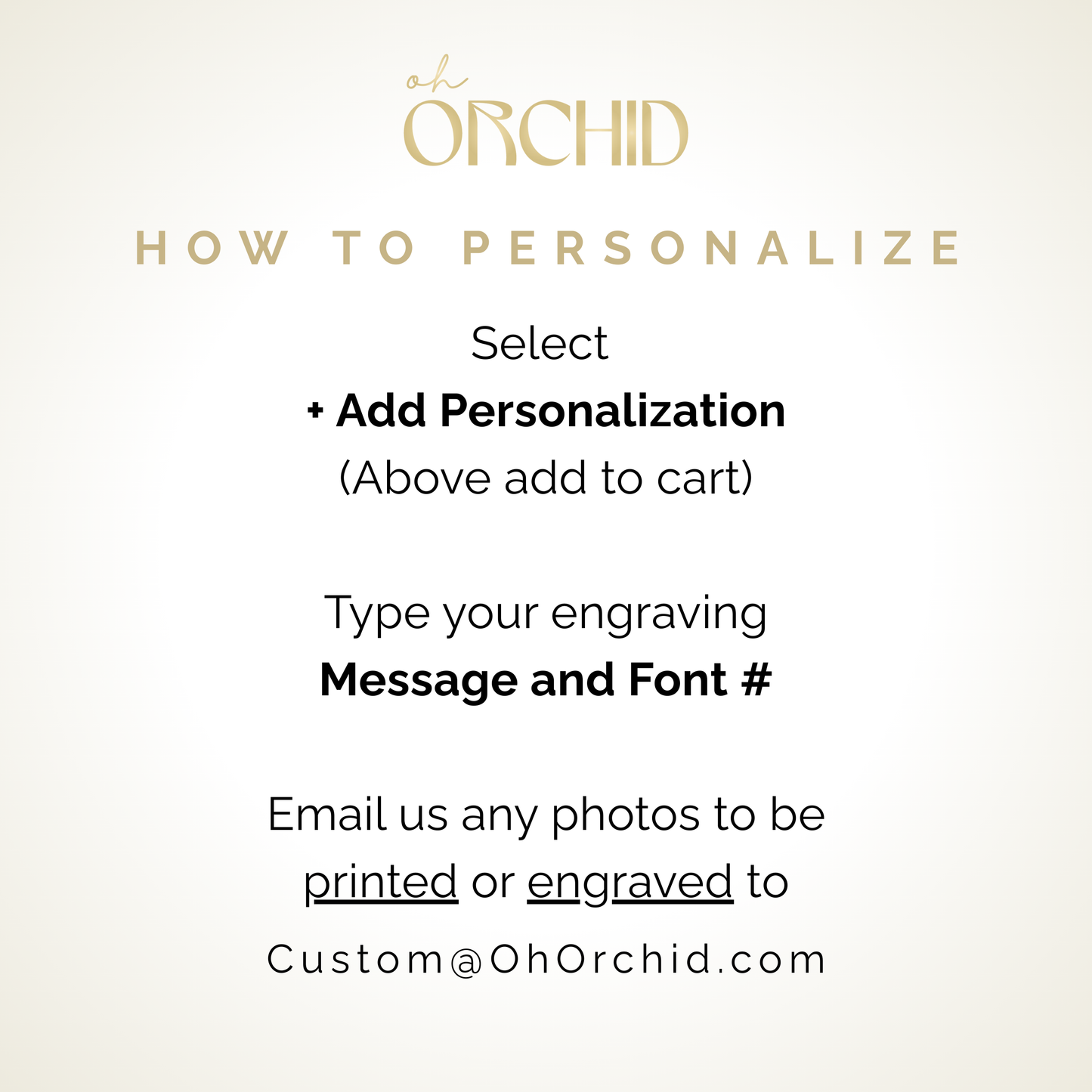 oh
ORCHID

HOW TO PERSONALIZE

Select
+ Add Personalization
(Above add to cart)

Type your engraving
Message and Font #

Email us any photos to be printed or engraved to
Custom@OhOrchid.com